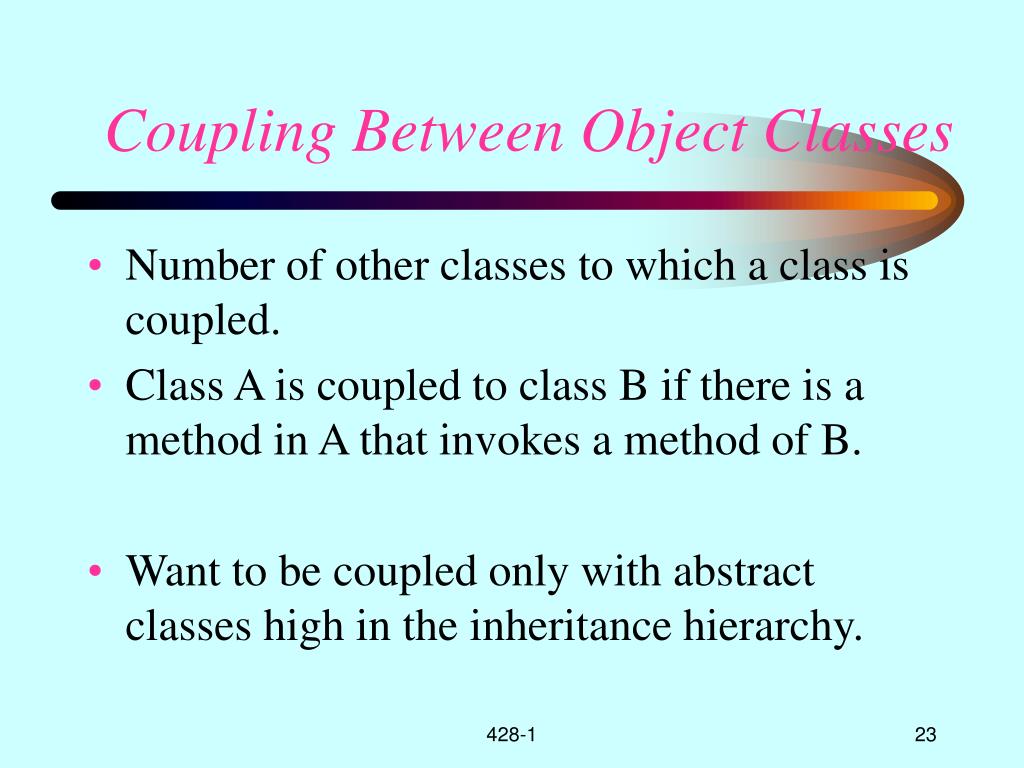 Coupling Between Object Classes

• Number of other classes to which a class is coupled.
• Class A is coupled to class B if there is a method in A that invokes a method of B.

• Want to be coupled only with abstract classes high in the inheritance hierarchy.

428-1

23